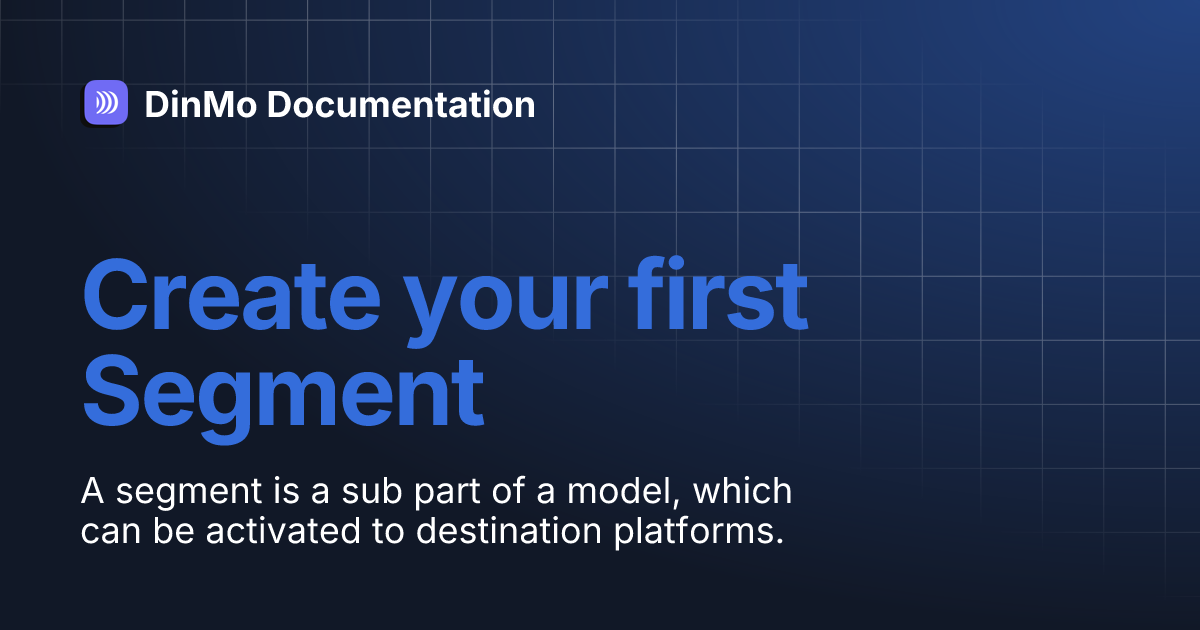 DinMo Documentation

Create your first Segment

A segment is a sub part of a model, which can be activated to destination platforms.